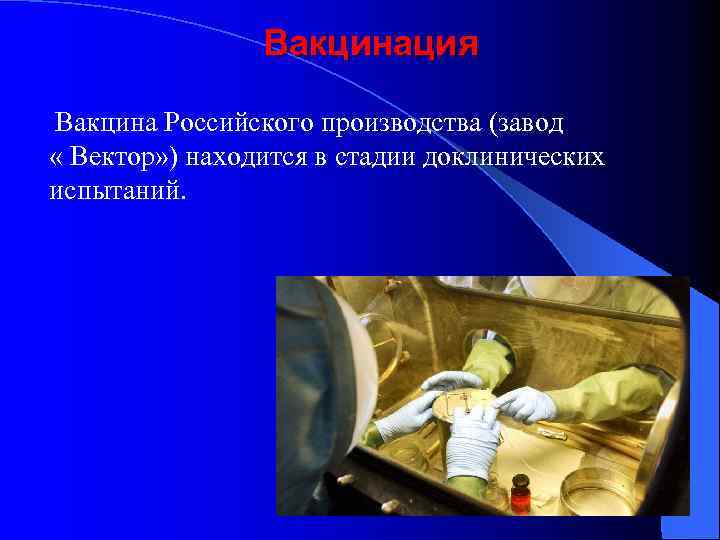 Вакцинация

Вакцина Российского производства (завод « Вектор») находится в стадии доклинических испытаний.